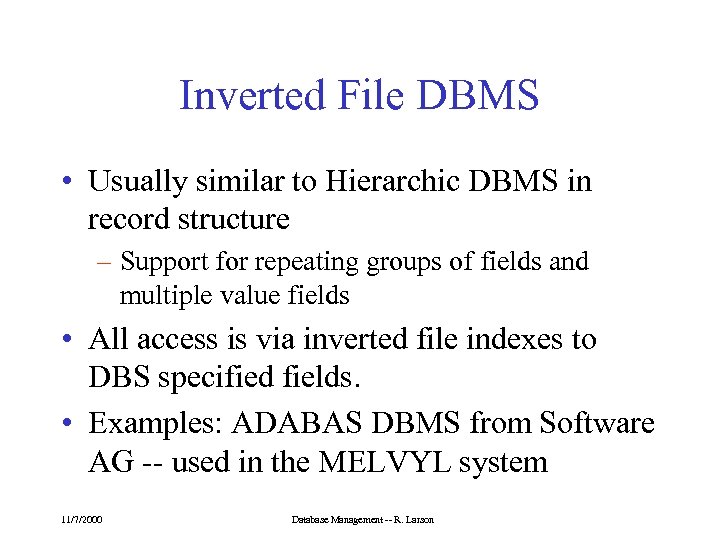 Inverted File DBMS

• Usually similar to Hierarchic DBMS in record structure

– Support for repeating groups of fields and multiple value fields

• All access is via inverted file indexes to DBS specified fields.

• Examples: ADABAS DBMS from Software AG -- used in the MELVYL system

11/7/2000

Database Management -- R. Larson